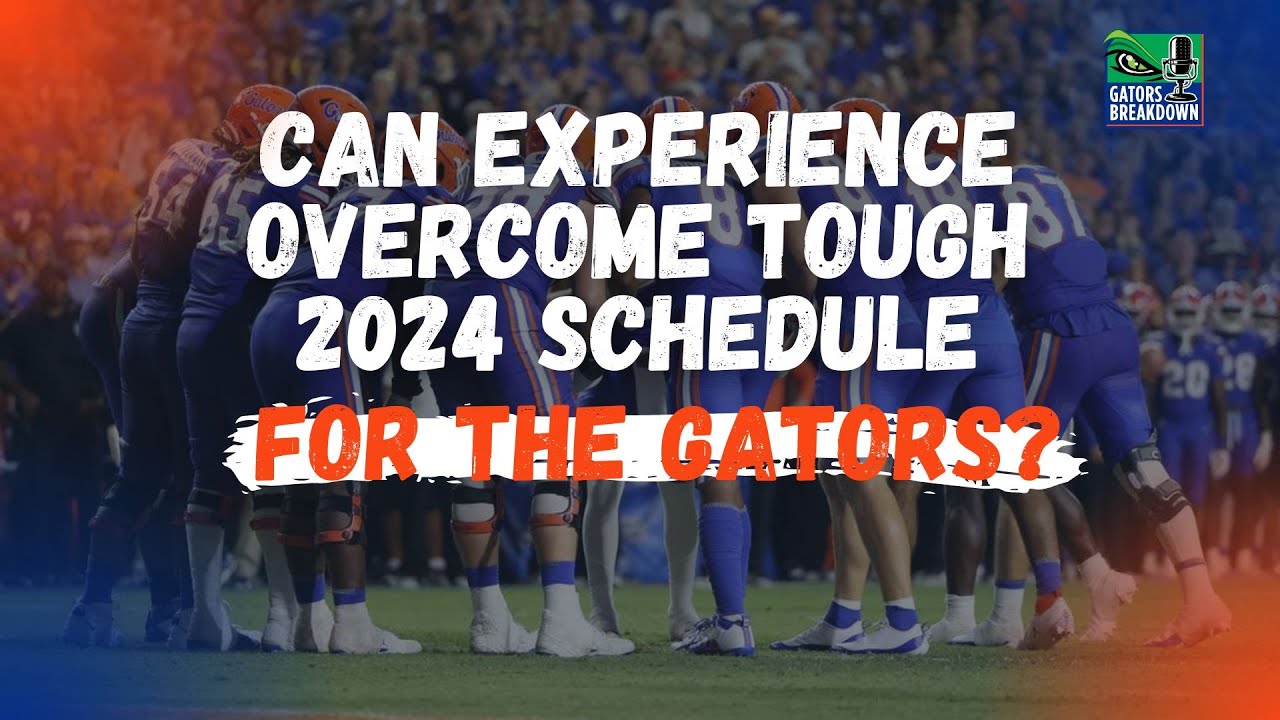 GATORS BREAKDOWN

CAN EXPERIENCE OVERCOME TOUGH 2024 SCHEDULE FOR THE GATORS?